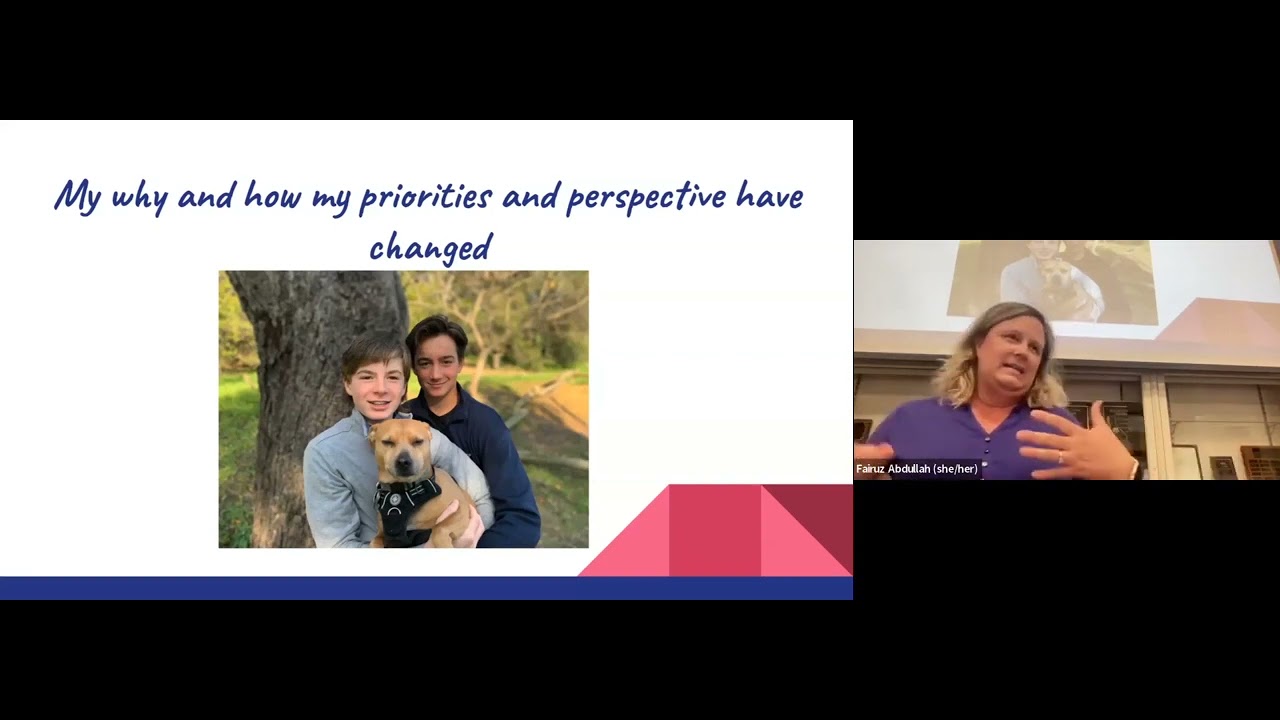 My why and how my priorities and perspective have changed

Fairuz Abdullah (she/her)